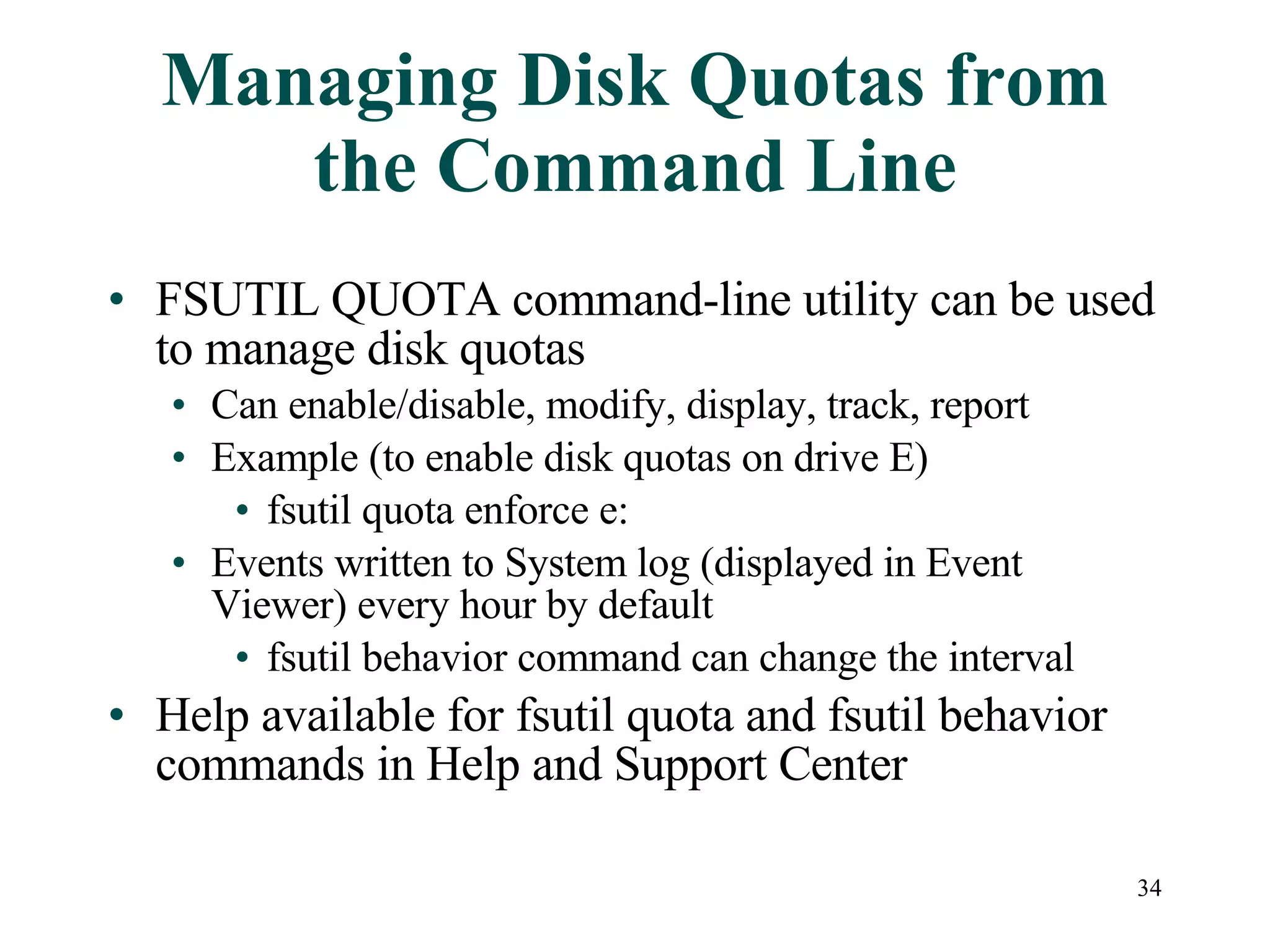 Managing Disk Quotas from the Command Line

• FSUTIL QUOTA command-line utility can be used to manage disk quotas
  • Can enable/disable, modify, display, track, report
  • Example (to enable disk quotas on drive E)
    • fsutil quota enforce e:
  • Events written to System log (displayed in Event Viewer) every hour by default
    • fsutil behavior command can change the interval
• Help available for fsutil quota and fsutil behavior commands in Help and Support Center

34